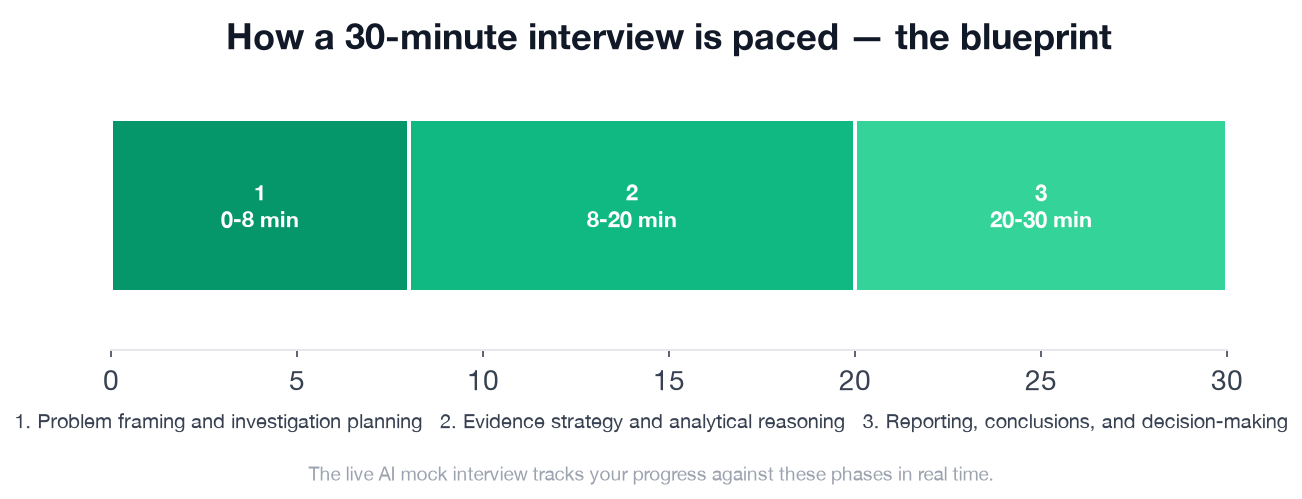 How a 30-minute interview is paced — the blueprint

1
0-8 min

2
8-20 min

3
20-30 min

0
5
10
15
20
25
30

1. Problem framing and investigation planning
2. Evidence strategy and analytical reasoning
3. Reporting, conclusions, and decision-making

The live AI mock interview tracks your progress against these phases in real time.